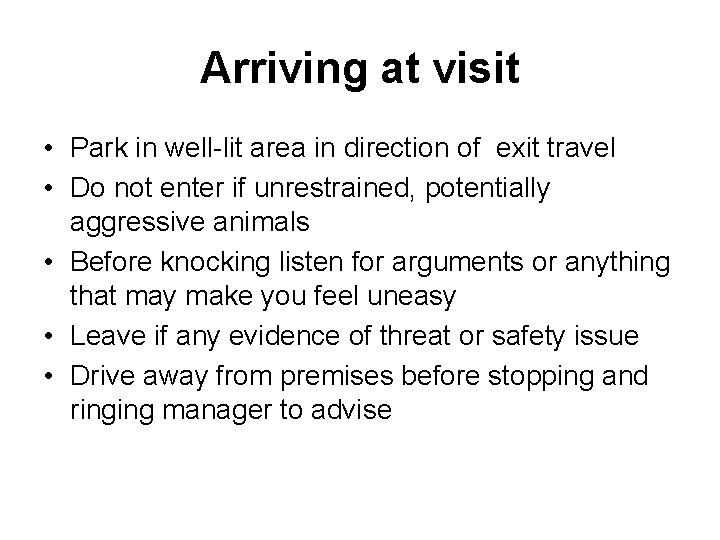 Arriving at visit

• Park in well-lit area in direction of  exit travel
• Do not enter if unrestrained, potentially aggressive animals
• Before knocking listen for arguments or anything that may make you feel uneasy
• Leave if any evidence of threat or safety issue
• Drive away from premises before stopping and ringing manager to advise